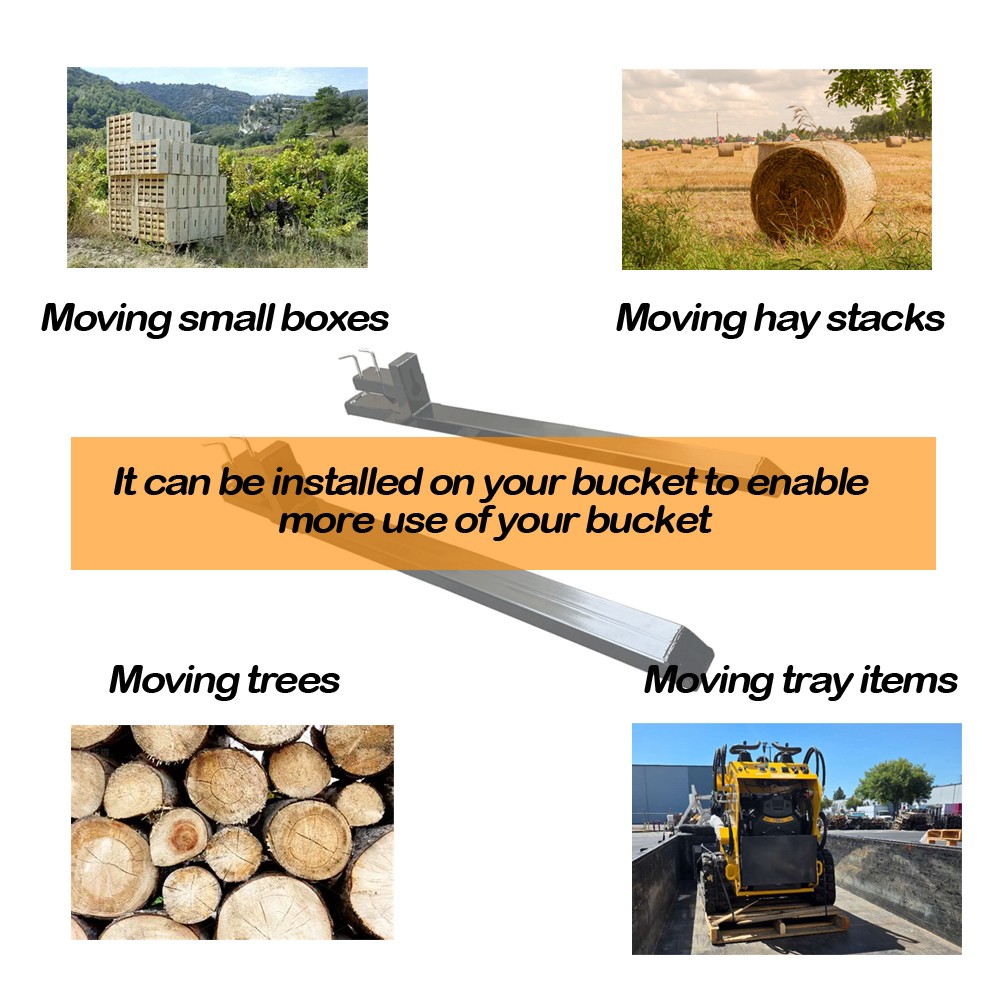 Moving small boxes

Moving hay stacks

It can be installed on your bucket to enable more use of your bucket

Moving trees

Moving tray items